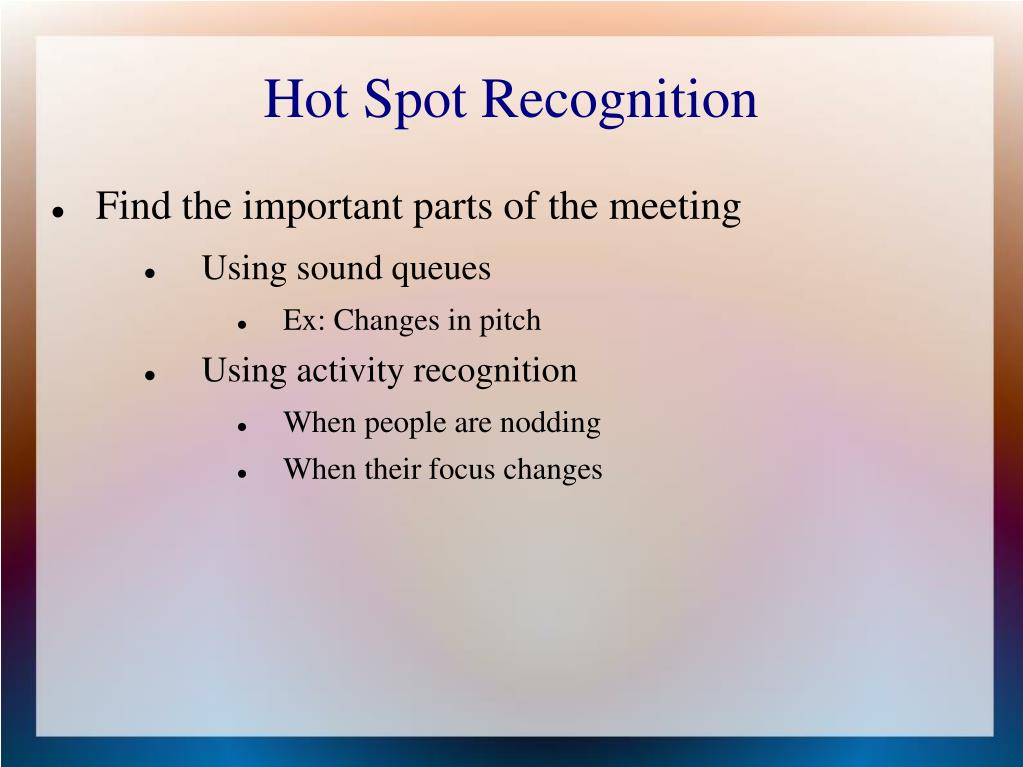 Hot Spot Recognition

- Find the important parts of the meeting
  - Using sound queues
    - Ex: Changes in pitch
  - Using activity recognition
    - When people are nodding
    - When their focus changes